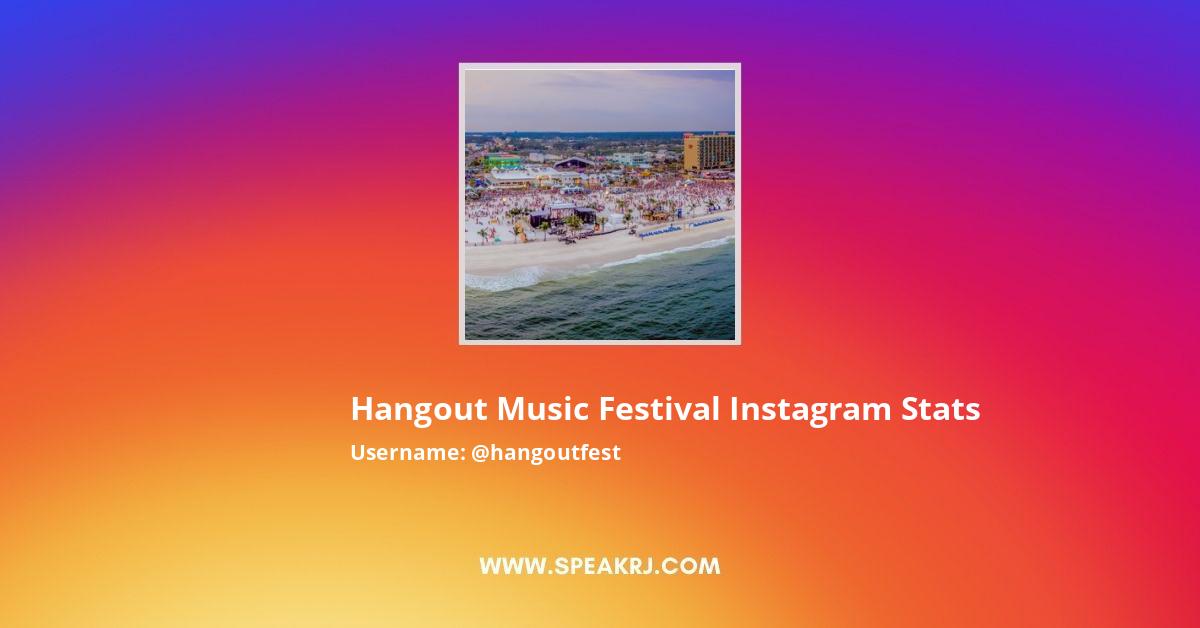 Hangout Music Festival Instagram Stats

Username: @hangoutfest

WWW.SPEAKRJ.COM